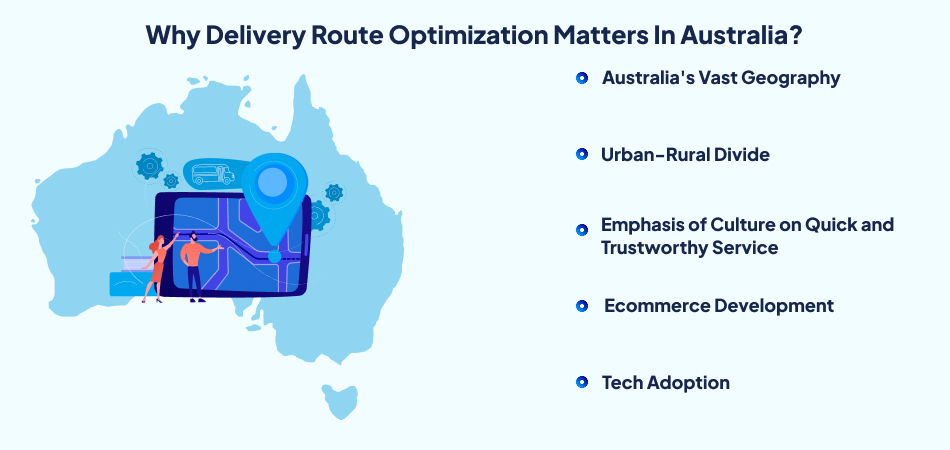 Why Delivery Route Optimization Matters In Australia?

Australia's Vast Geography

Urban-Rural Divide

Emphasis of Culture on Quick and Trustworthy Service

Ecommerce Development

Tech Adoption